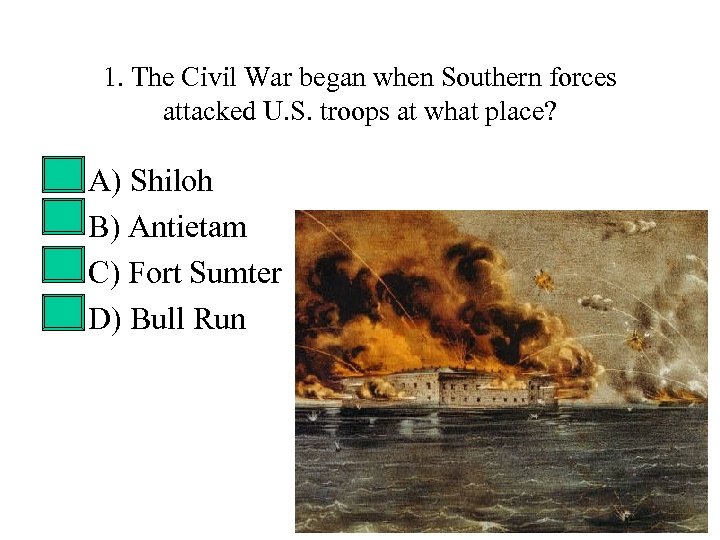 1. The Civil War began when Southern forces attacked U.S. troops at what place?

A) Shiloh
B) Antietam
C) Fort Sumter
D) Bull Run